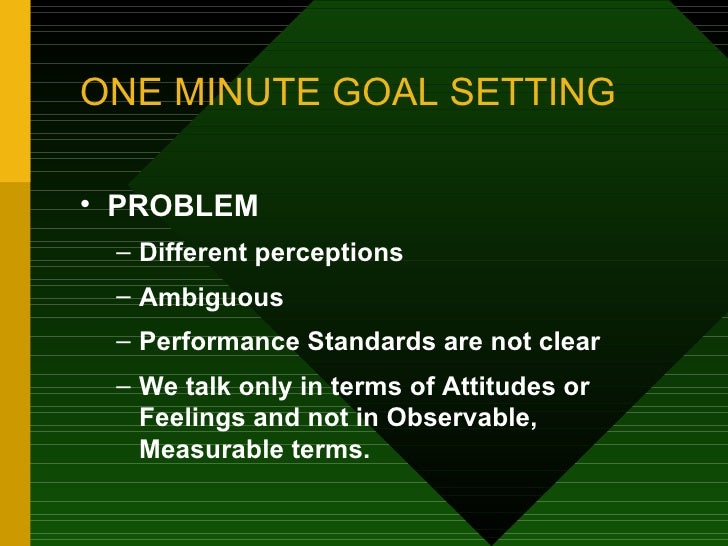 ONE MINUTE GOAL SETTING

• PROBLEM
– Different perceptions
– Ambiguous
– Performance Standards are not clear
– We talk only in terms of Attitudes or Feelings and not in Observable, Measurable terms.